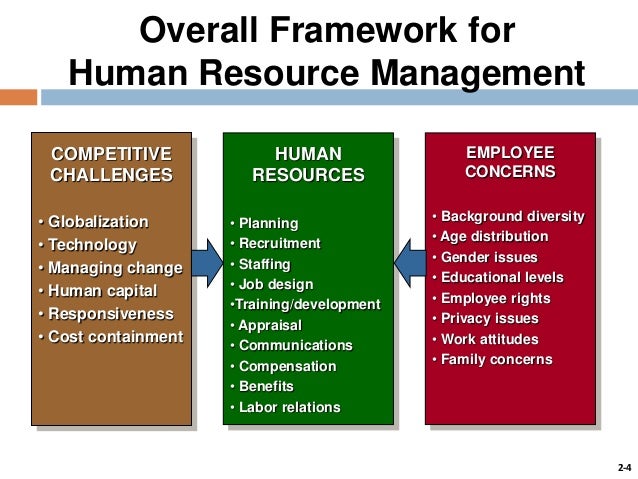 Overall Framework for Human Resource Management

COMPETITIVE CHALLENGES

• Globalization
• Technology
• Managing change
• Human capital
• Responsiveness
• Cost containment

HUMAN RESOURCES

• Planning
• Recruitment
• Staffing
• Job design
•Training/development
• Appraisal
• Communications
• Compensation
• Benefits
• Labor relations

EMPLOYEE CONCERNS

• Background diversity
• Age distribution
• Gender issues
• Educational levels
• Employee rights
• Privacy issues
• Work attitudes
• Family concerns

2-4